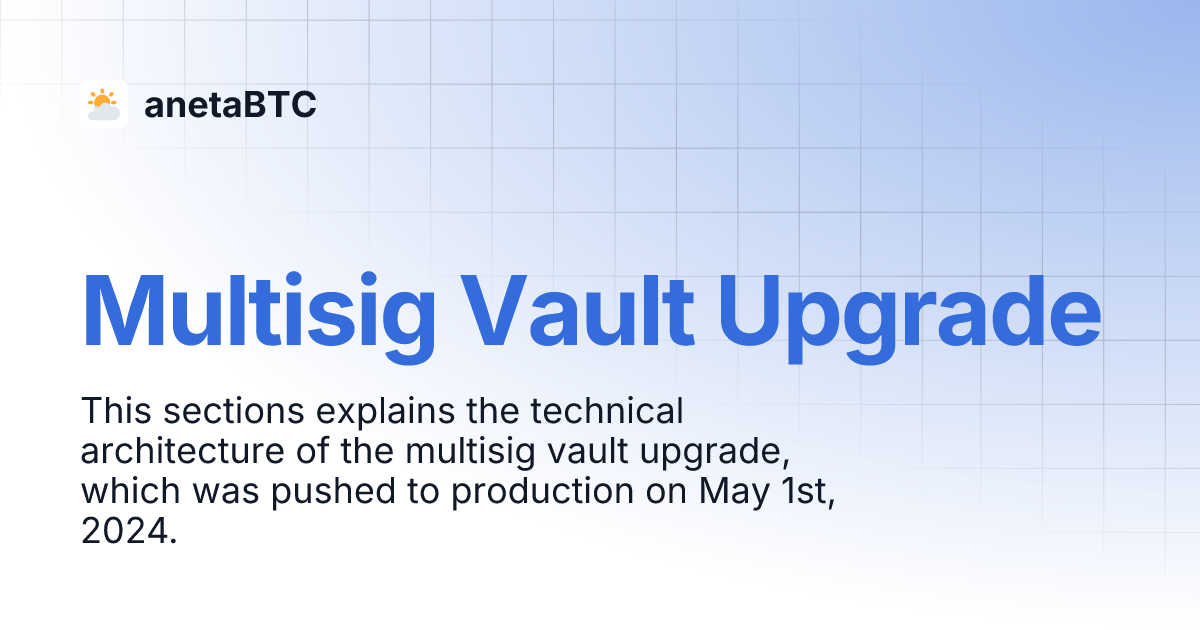 anetaBTC

Multisig Vault Upgrade

This sections explains the technical architecture of the multisig vault upgrade, which was pushed to production on May 1st, 2024.